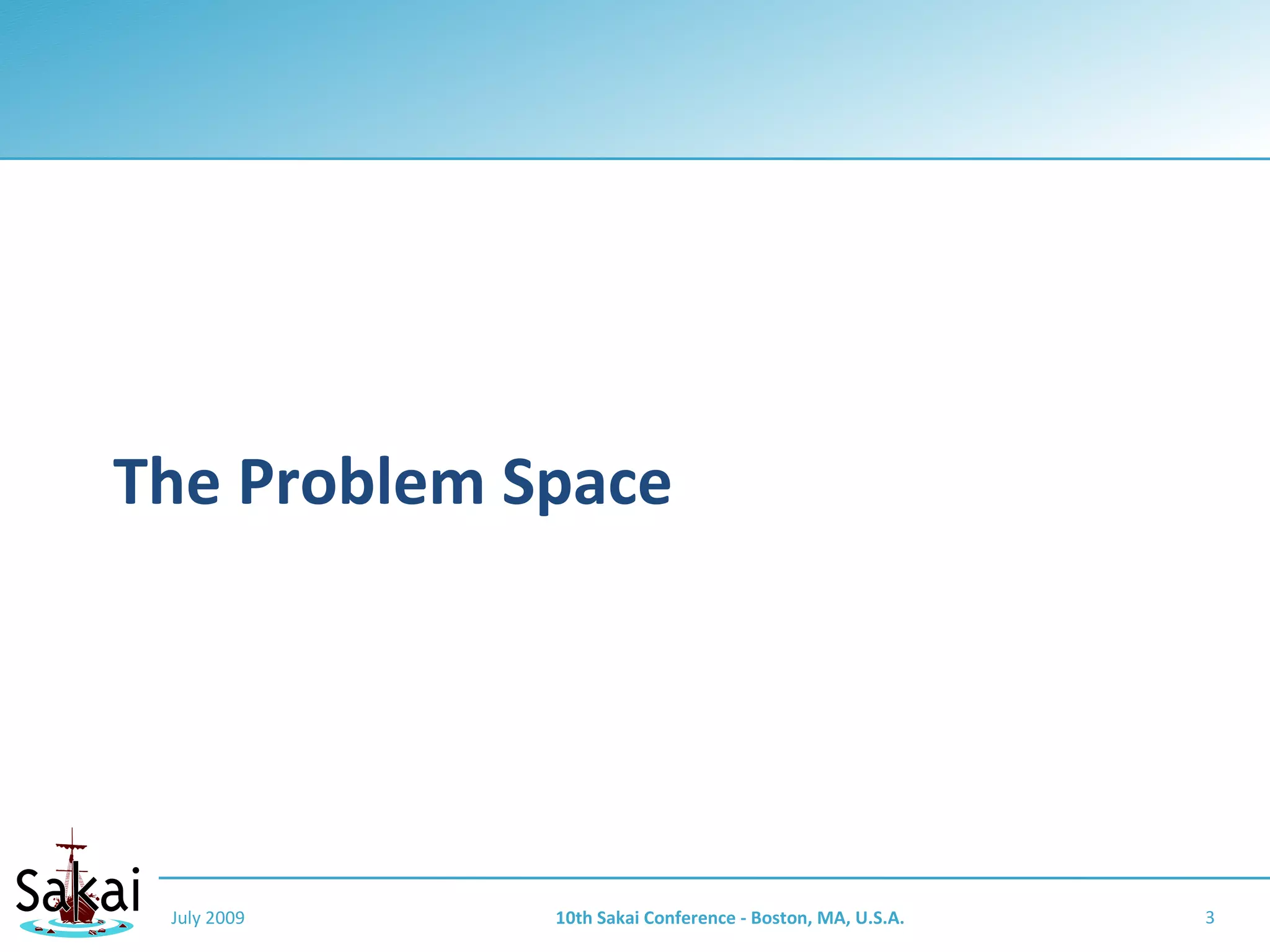 The Problem Space

Sakai

July 2009

10th Sakai Conference - Boston, MA, U.S.A.

3